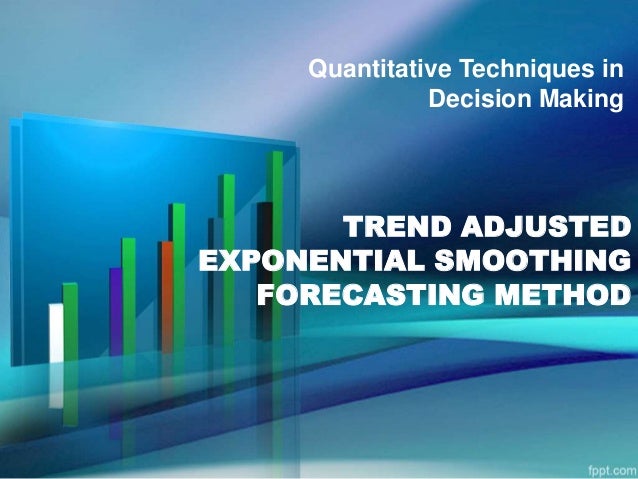 Quantitative Techniques in Decision Making

TREND ADJUSTED EXPONENTIAL SMOOTHING FORECASTING METHOD

fppt.com